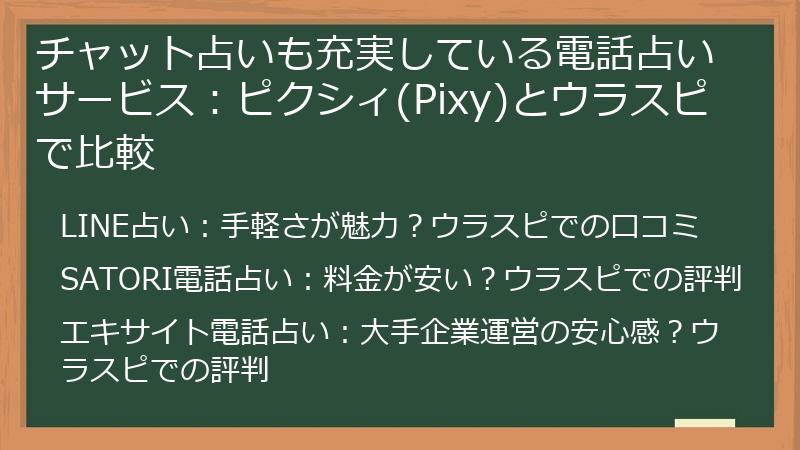 チャット占いも充実している電話占いサービス：ピクシィ(Pixy)とウラスピで比較

LINE占い：手軽さが魅力？ウラスピでの口コミ

SATORI電話占い：料金が安い？ウラスピでの評判

エキサイト電話占い：大手企業運営の安心感？ウラスピでの評判